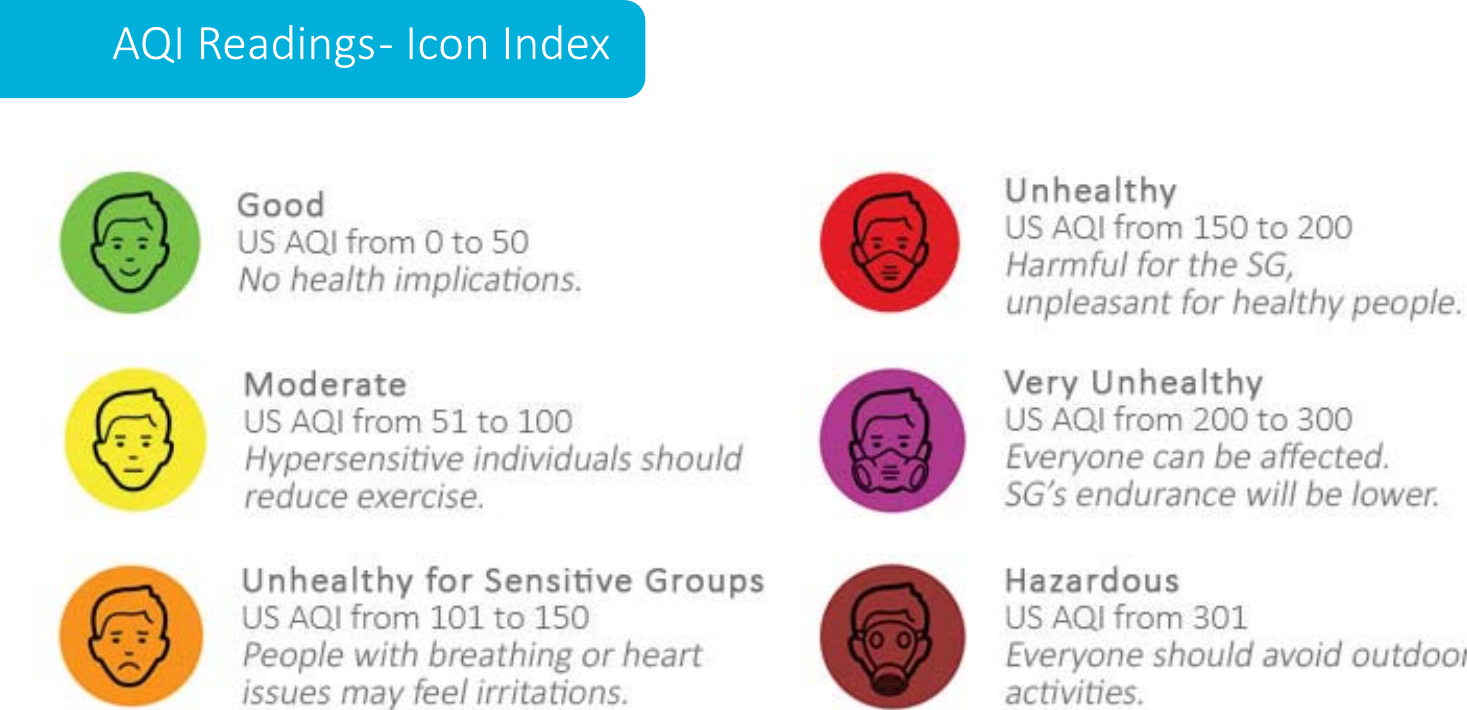 AQI Readings- Icon Index

Good
US AQI from 0 to 50
No health implications.

Moderate
US AQI from 51 to 100
Hypersensitive individuals should reduce exercise.

Unhealthy for Sensitive Groups
US AQI from 101 to 150
People with breathing or heart issues may feel irritations.

Unhealthy
US AQI from 150 to 200
Harmful for the SG, unpleasant for healthy people.

Very Unhealthy
US AQI from 200 to 300
Everyone can be affected. SG's endurance will be lower.

Hazardous
US AQI from 301
Everyone should avoid outdoor activities.